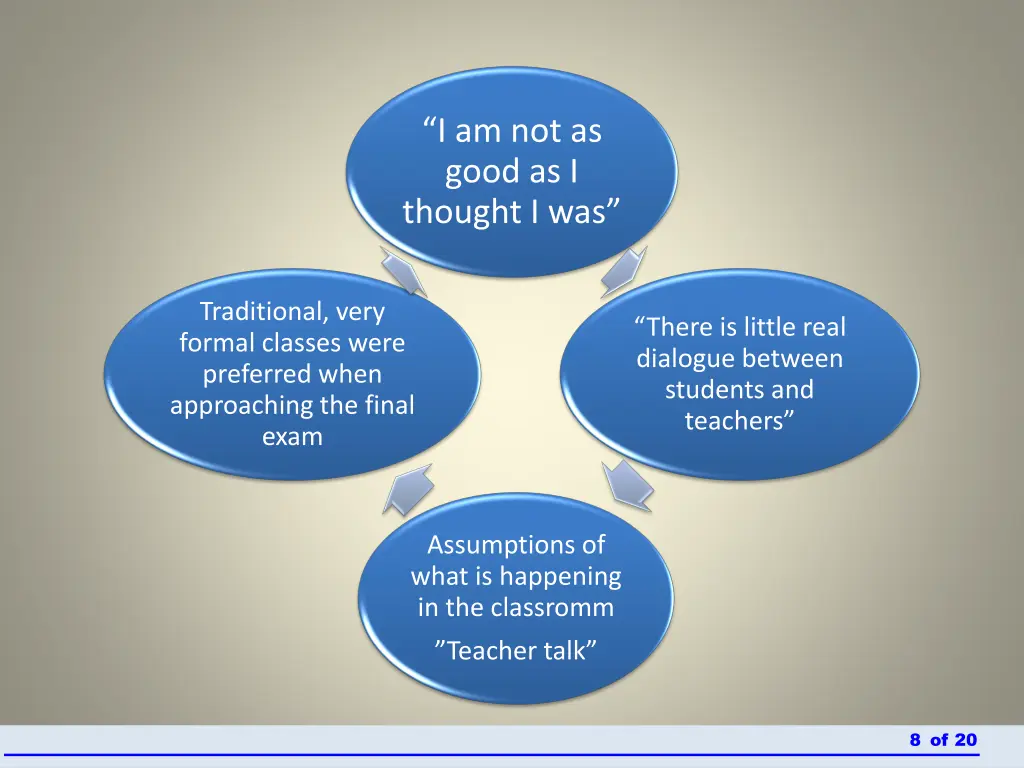 “I am not as good as I thought I was”

“There is little real dialogue between students and teachers”

Assumptions of what is happening in the classromm

”Teacher talk”

Traditional, very formal classes were preferred when approaching the final exam

8 of 20